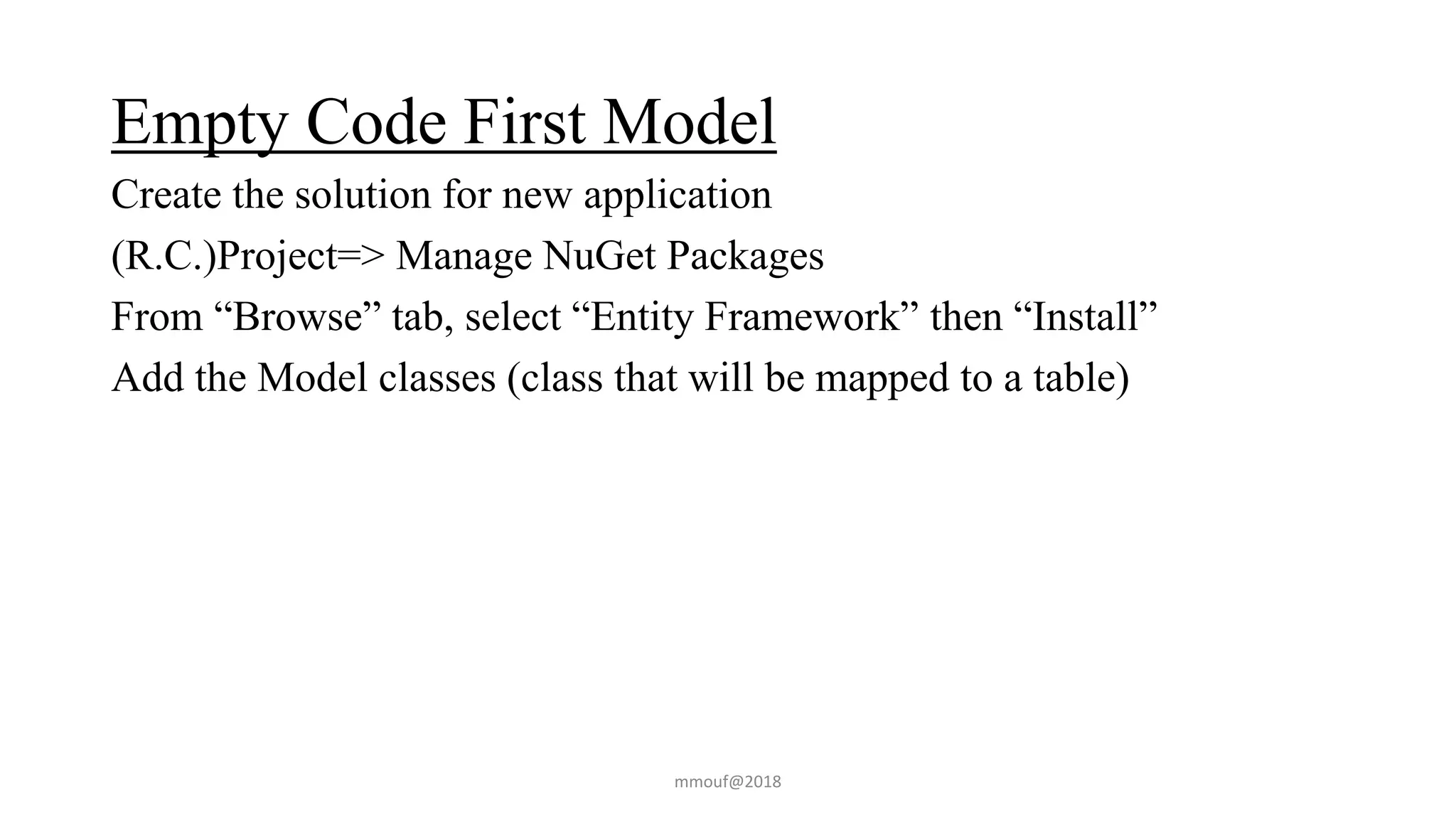 Empty Code First Model

Create the solution for new application

(R.C.)Project=> Manage NuGet Packages

From “Browse” tab, select “Entity Framework” then “Install”

Add the Model classes (class that will be mapped to a table)

mmouf@2018